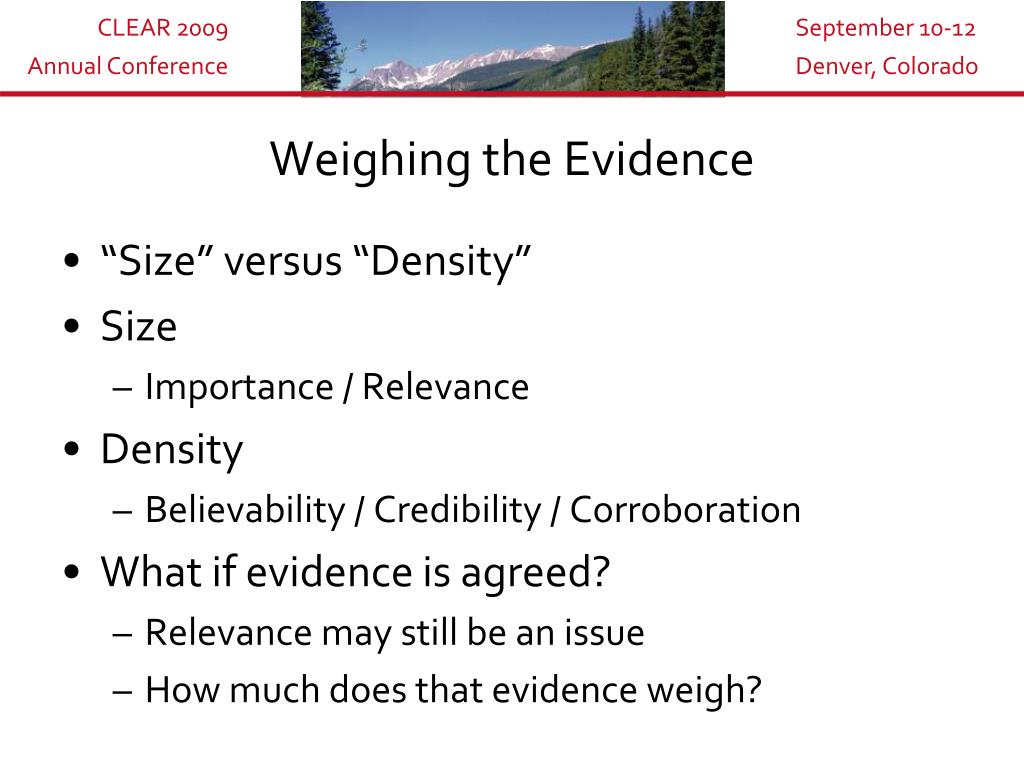 CLEAR 2009
Annual Conference

September 10-12
Denver, Colorado

Weighing the Evidence

• “Size” versus “Density”
• Size
– Importance / Relevance
• Density
– Believability / Credibility / Corroboration
• What if evidence is agreed?
– Relevance may still be an issue
– How much does that evidence weigh?